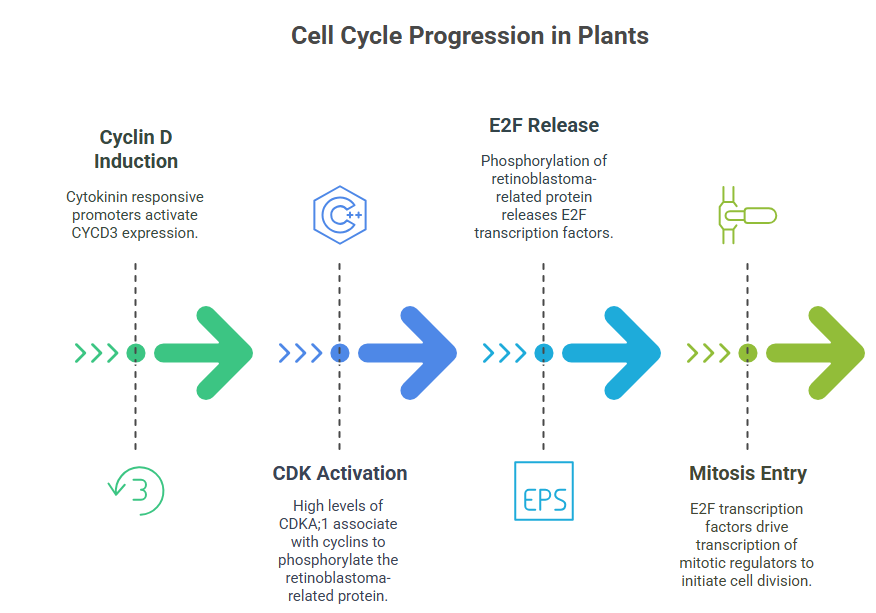 Cell Cycle Progression in Plants

Cyclin D Induction

Cytokinin responsive promoters activate CYCD3 expression.

3

C++

CDK Activation

High levels of CDKA;1 associate with cyclins to phosphorylate the retinoblastoma-related protein.

E2F Release

Phosphorylation of retinoblastoma-related protein releases E2F transcription factors.

EPS

Mitosis Entry

E2F transcription factors drive transcription of mitotic regulators to initiate cell division.